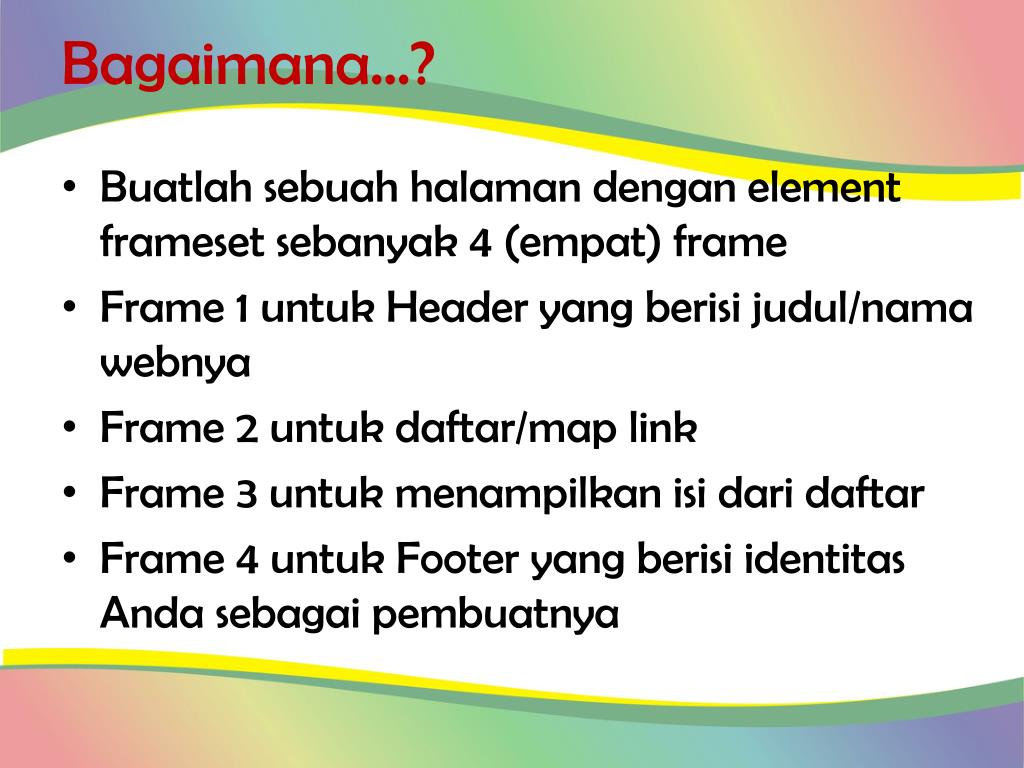 Bagaimana…?

• Buatlah sebuah halaman dengan element frameset sebanyak 4 (empat) frame
• Frame 1 untuk Header yang berisi judul/nama webnya
• Frame 2 untuk daftar/map link
• Frame 3 untuk menampilkan isi dari daftar
• Frame 4 untuk Footer yang berisi identitas Anda sebagai pembuatnya